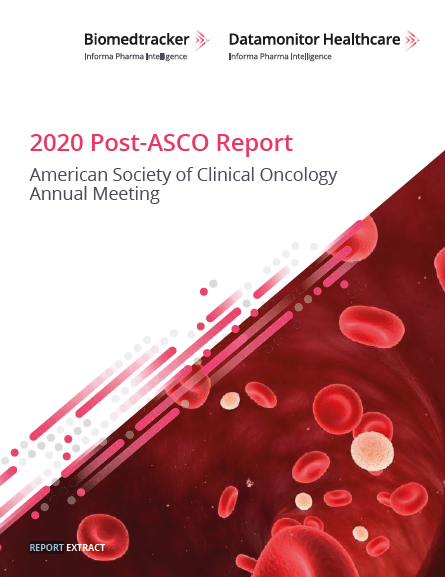 Biomedtracker
Informa Pharma Intelligence

Datamonitor Healthcare
Informa Pharma Intelligence

2020 Post-ASCO Report

American Society of Clinical Oncology Annual Meeting

REPORT EXTRACT